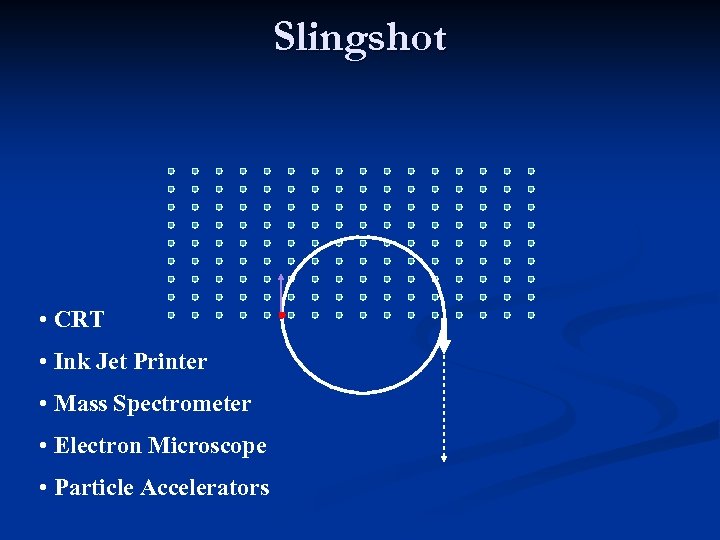 Slingshot

• CRT
• Ink Jet Printer
• Mass Spectrometer
• Electron Microscope
• Particle Accelerators